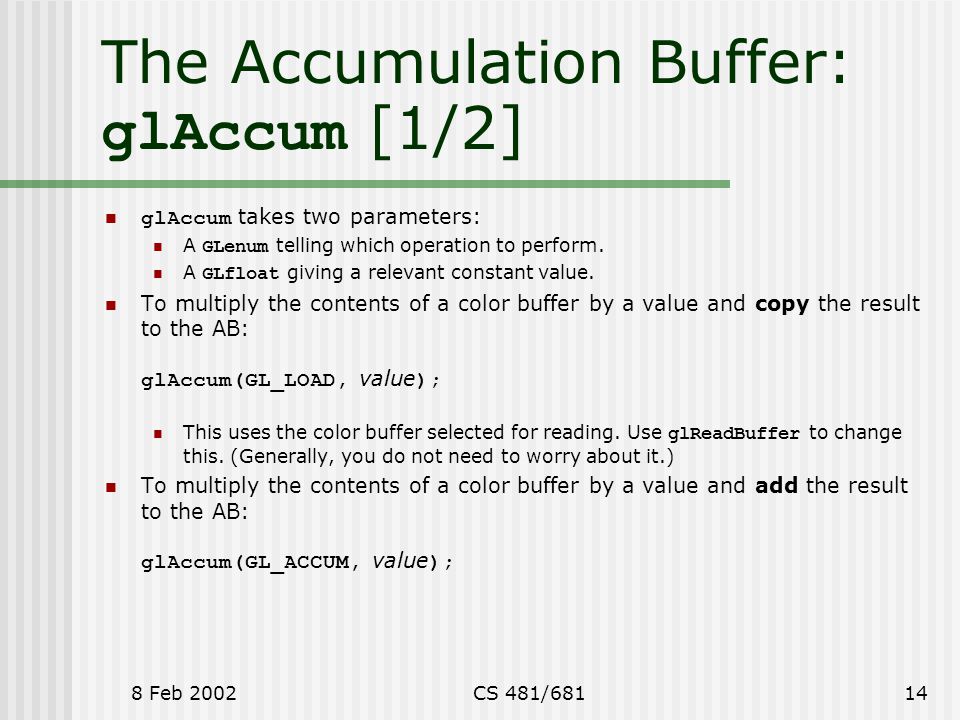 The Accumulation Buffer: glAccum [1/2]

glAccum takes two parameters:

A GLenum telling which operation to perform.

A GLfloat giving a relevant constant value.

To multiply the contents of a color buffer by a value and copy the result to the AB:

glAccum(GL_LOAD, value);

This uses the color buffer selected for reading. Use glReadBuffer to change this. (Generally, you do not need to worry about it.)

To multiply the contents of a color buffer by a value and add the result to the AB:

glAccum(GL_ACCUM, value);

8 Feb 2002

CS 481/681

14